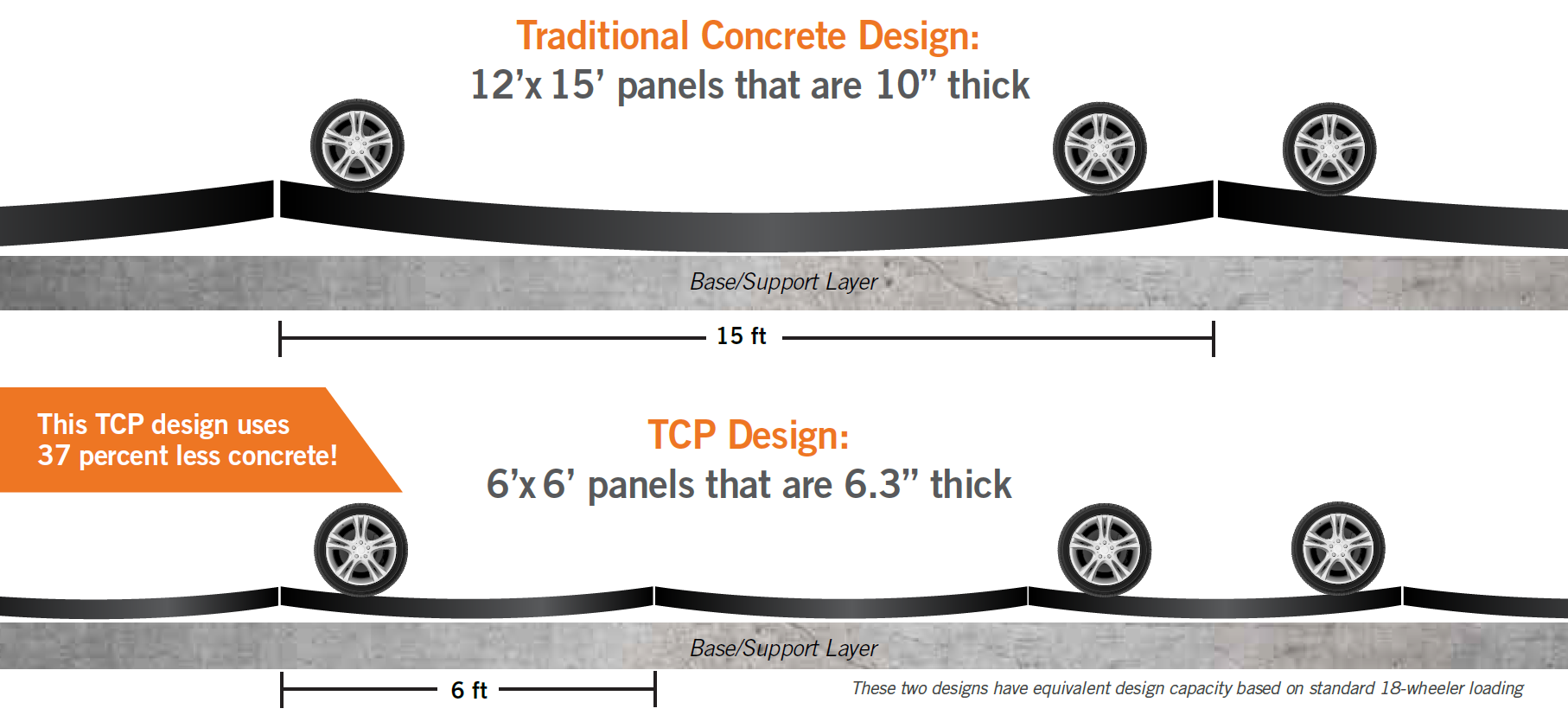 Traditional Concrete Design:
12’x 15’ panels that are 10” thick

Base/Support Layer

15 ft

This TCP design uses 37 percent less concrete!

TCP Design:
6’x 6’ panels that are 6.3” thick

Base/Support Layer

6 ft

These two designs have equivalent design capacity based on standard 18-wheeler loading